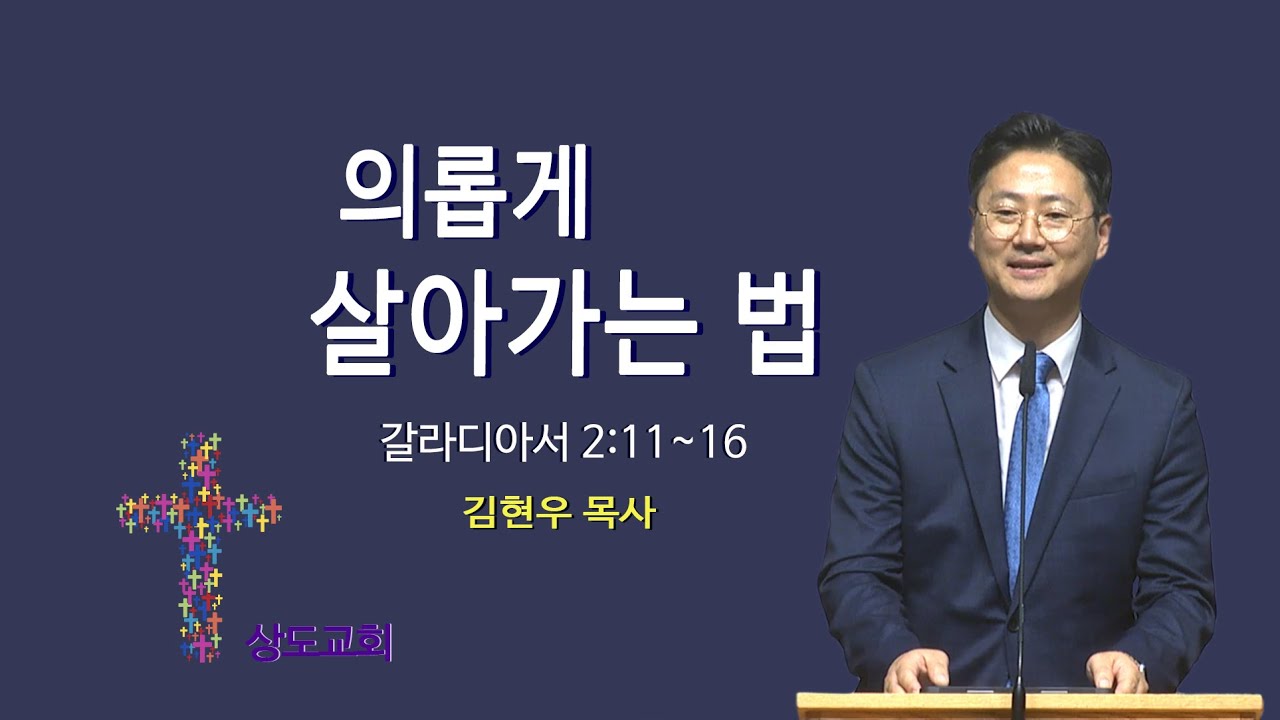 의롭게
살아가는 법

갈라디아서 2:11~16

김현우 목사

상도교회